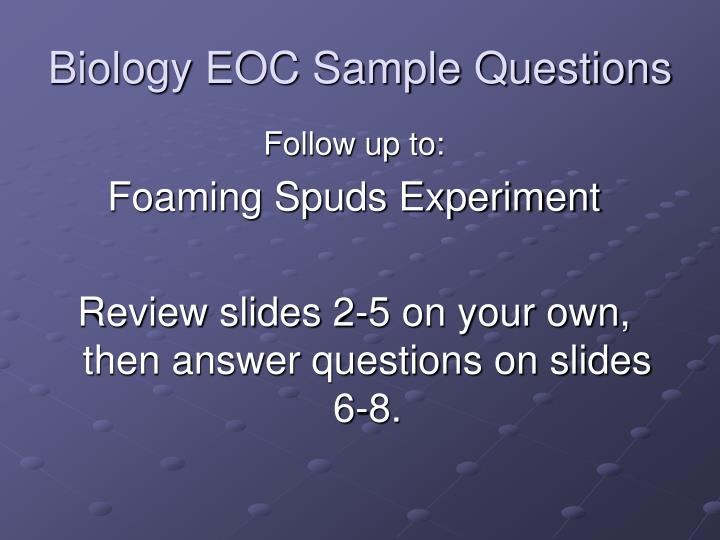 Biology EOC Sample Questions

Follow up to:

Foaming Spuds Experiment

Review slides 2-5 on your own, then answer questions on slides 6-8.